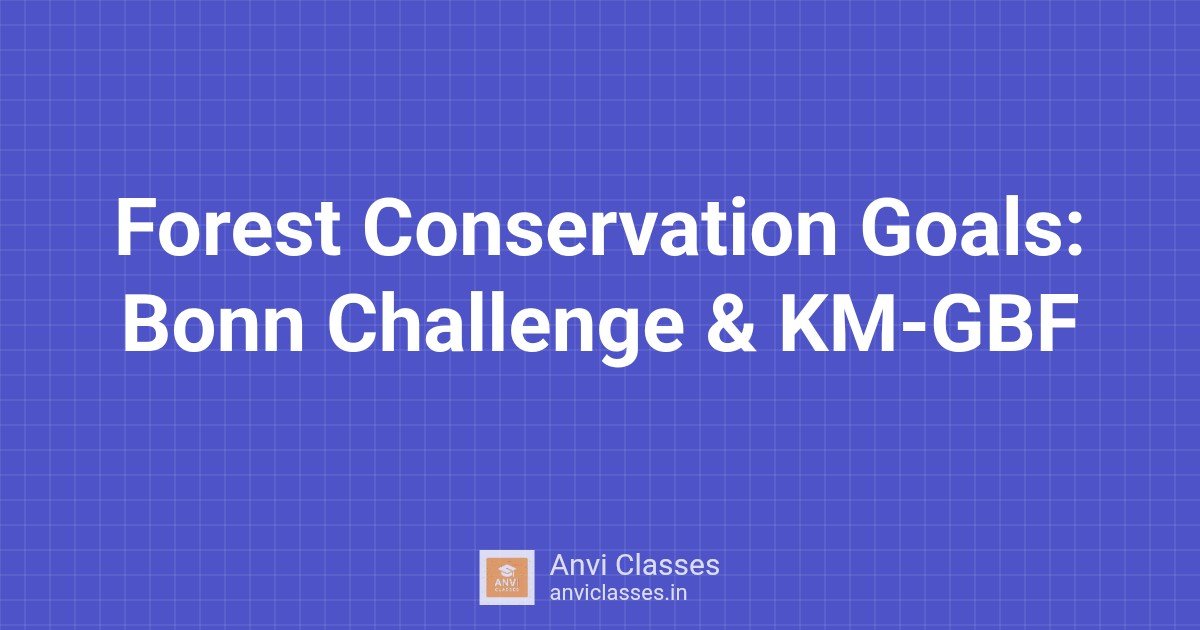 Forest Conservation Goals: Bonn Challenge & KM-GBF

ANVI CLASSES

Anvi Classes
anviclasses.in